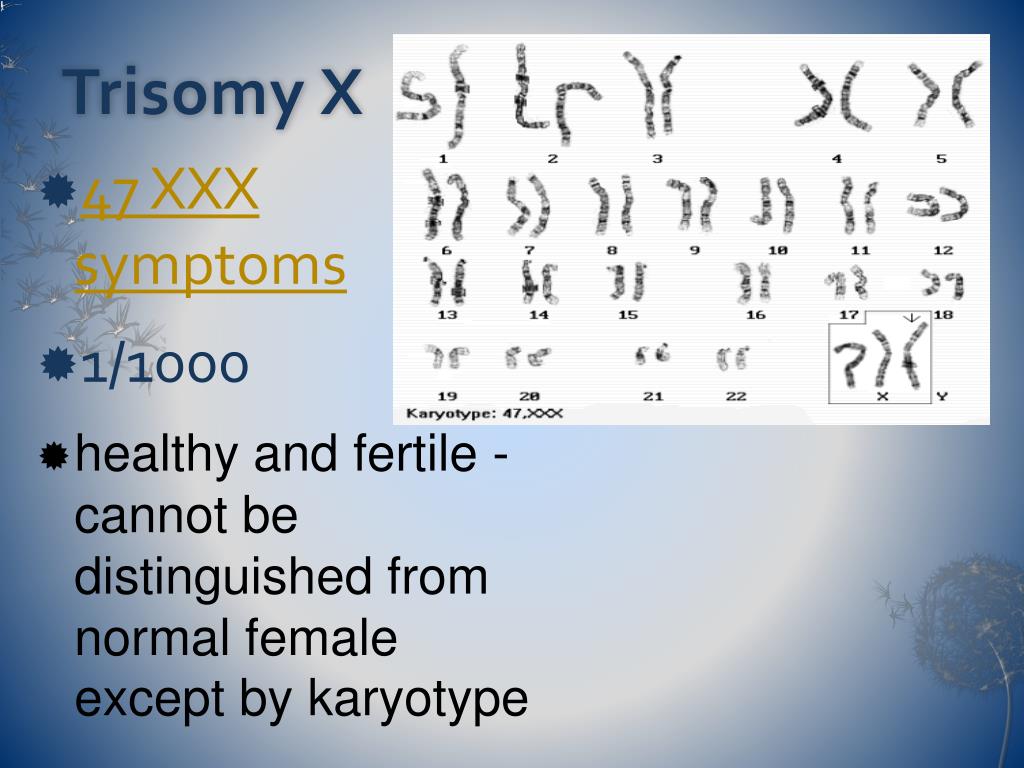 Trisomy X

47 XXX symptoms

1/1000

healthy and fertile - cannot be distinguished from normal female except by karyotype

1 2 3 4 5
6 7 8 9 10 11 12
13 14 15 16 17 18
19 20 21 22 X Y
Karyotype: 47,XXX